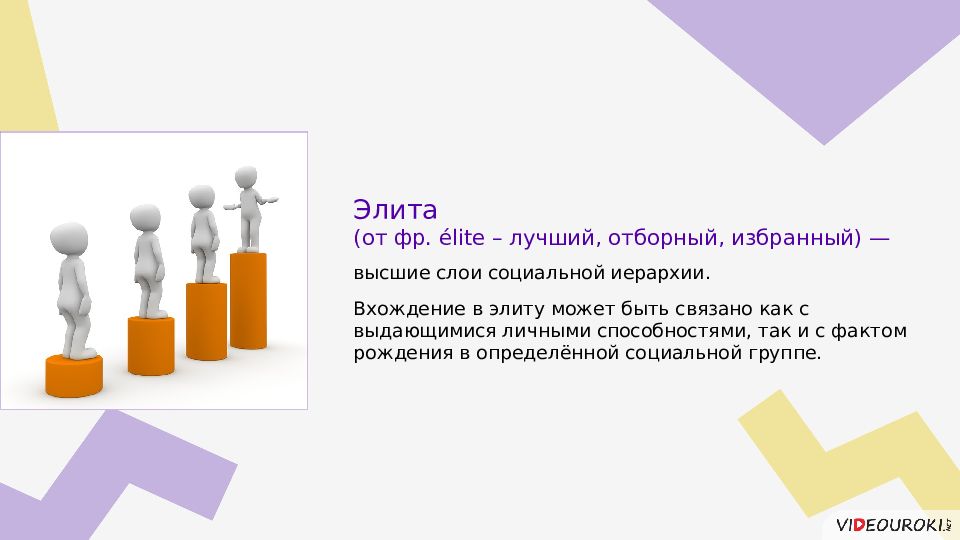 Элита
(от фр. élite – лучший, отборный, избранный) —

высшие слои социальной иерархии.

Вхождение в элиту может быть связано как с выдающимися личными способностями, так и с фактом рождения в определённой социальной группе.

VIDEOUROKI.NET